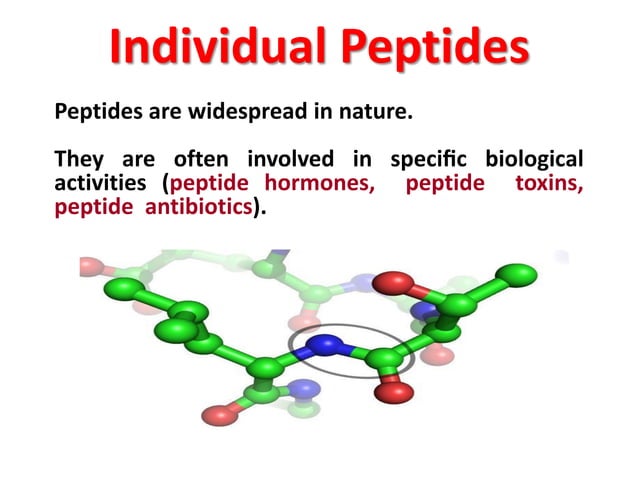 Individual Peptides

Peptides are widespread in nature.

They are often involved in specific biological activities (peptide hormones, peptide toxins, peptide antibiotics).